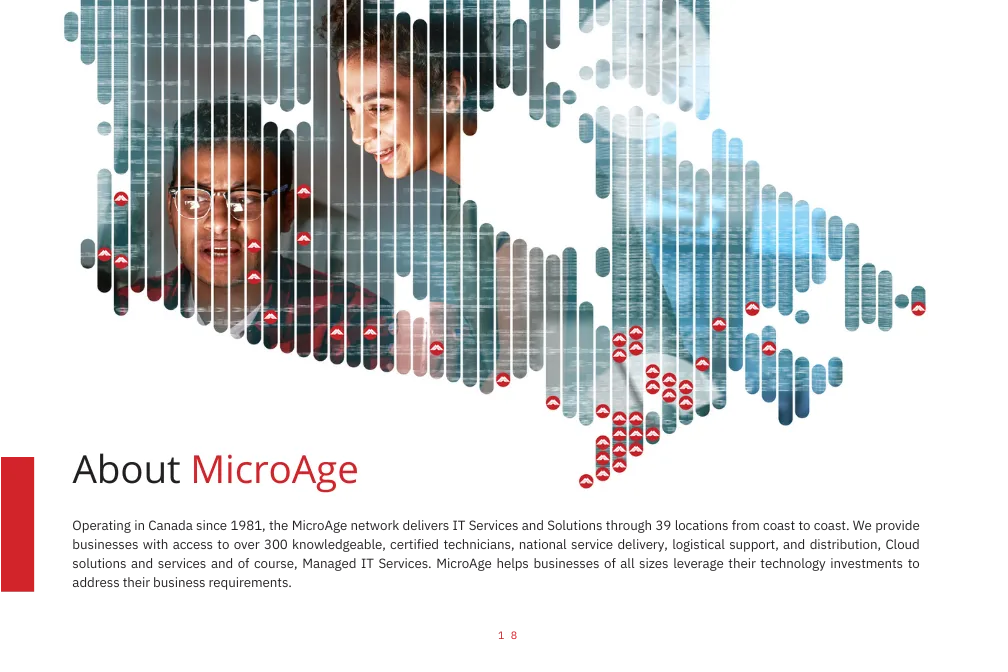 About MicroAge

Operating in Canada since 1981, the MicroAge network delivers IT Services and Solutions through 39 locations from coast to coast. We provide businesses with access to over 300 knowledgeable, certified technicians, national service delivery, logistical support, and distribution, Cloud solutions and services and of course, Managed IT Services. MicroAge helps businesses of all sizes leverage their technology investments to address their business requirements.

18